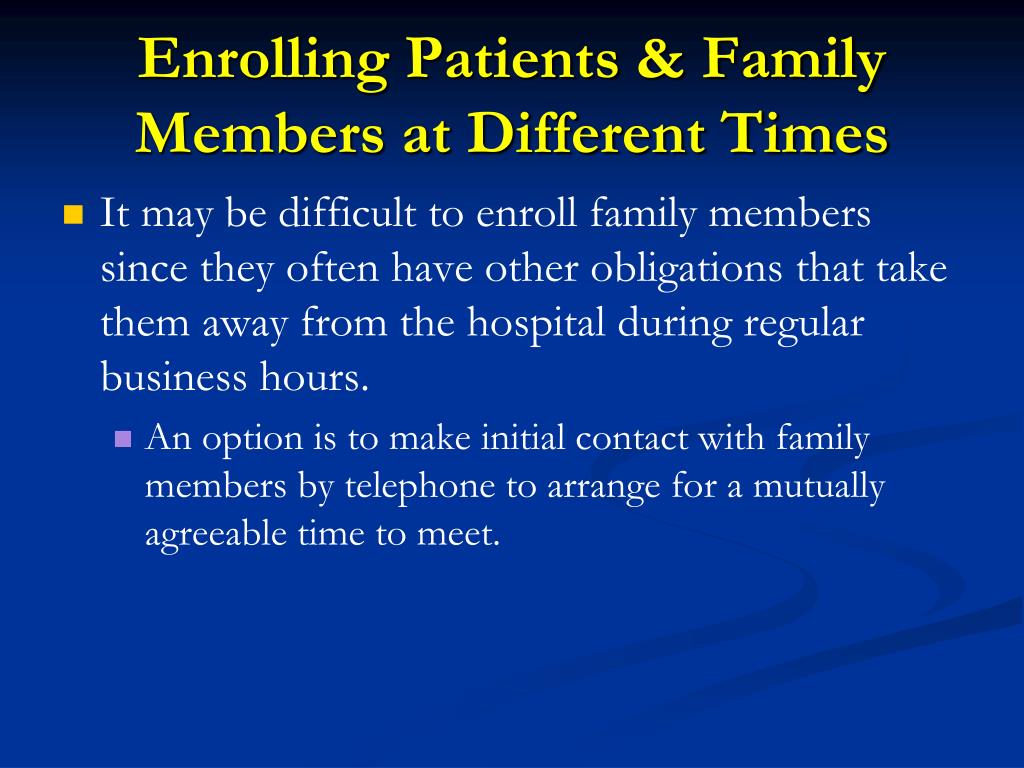 Enrolling Patients & Family Members at Different Times

It may be difficult to enroll family members since they often have other obligations that take them away from the hospital during regular business hours.

An option is to make initial contact with family members by telephone to arrange for a mutually agreeable time to meet.